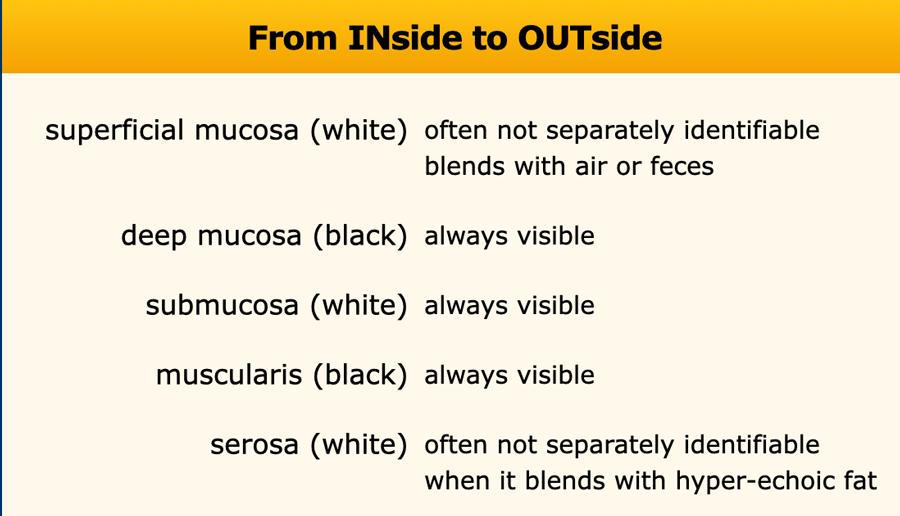 From INside to OUTside

| | |
|---|---|
| superficial mucosa (white) | often not separately identifiable blends with air or feces |
| deep mucosa (black) | always visible |
| submucosa (white) | always visible |
| muscularis (black) | always visible |
| serosa (white) | often not separately identifiable when it blends with hyper-echoic fat |